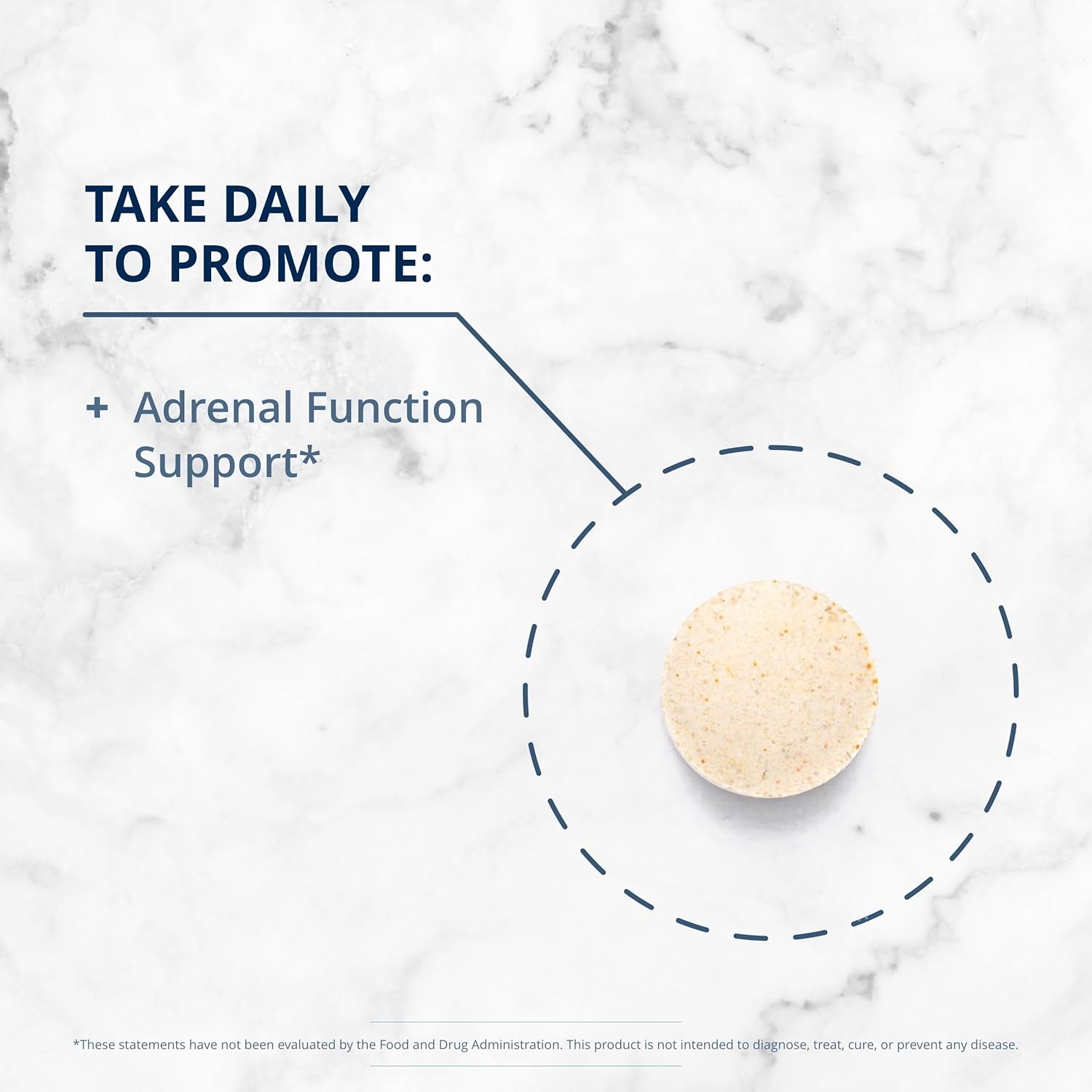 TAKE DAILY
TO PROMOTE:

+ Adrenal Function Support*

*These statements have not been evaluated by the Food and Drug Administration. This product is not intended to diagnose, treat, cure, or prevent any disease.